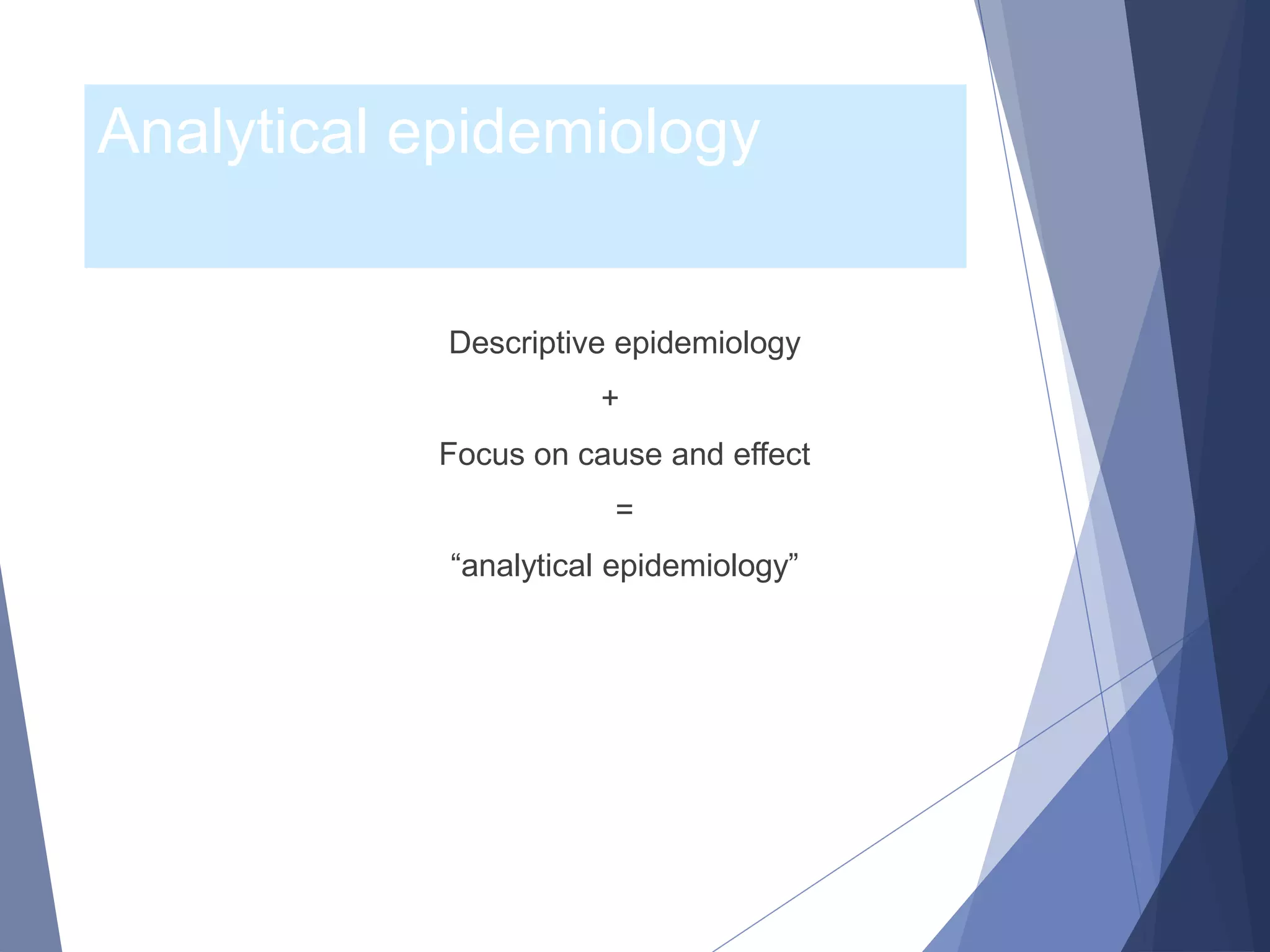 Analytical epidemiology

Descriptive epidemiology

+

Focus on cause and effect

=

“analytical epidemiology”